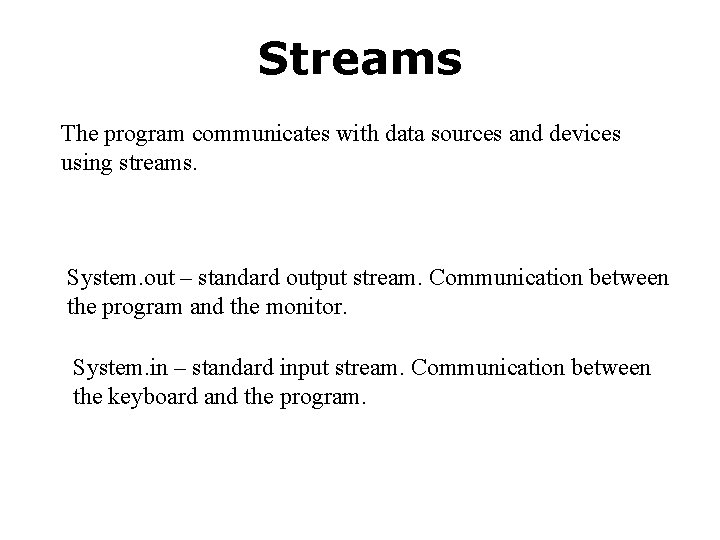 Streams

The program communicates with data sources and devices using streams.

System.out – standard output stream. Communication between the program and the monitor.

System.in – standard input stream. Communication between the keyboard and the program.